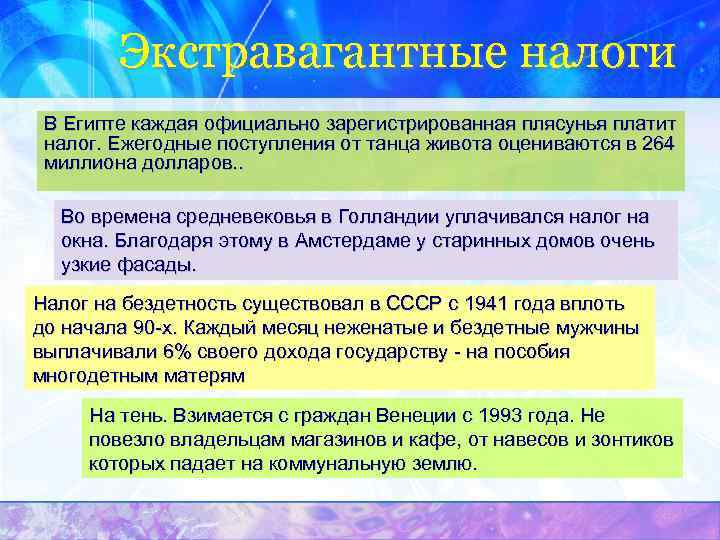 Экстравагантные налоги

В Египте каждая официально зарегистрированная плясунья платит налог. Ежегодные поступления от танца живота оцениваются в 264 миллиона долларов..

Во времена средневековья в Голландии уплачивался налог на окна. Благодаря этому в Амстердаме у старинных домов очень узкие фасады.

Налог на бездетность существовал в СССР с 1941 года вплоть до начала 90-х. Каждый месяц неженатые и бездетные мужчины выплачивали 6% своего дохода государству - на пособия многодетным матерям

На тень. Взимается с граждан Венеции с 1993 года. Не повезло владельцам магазинов и кафе, от навесов и зонтиков которых падает на коммунальную землю.